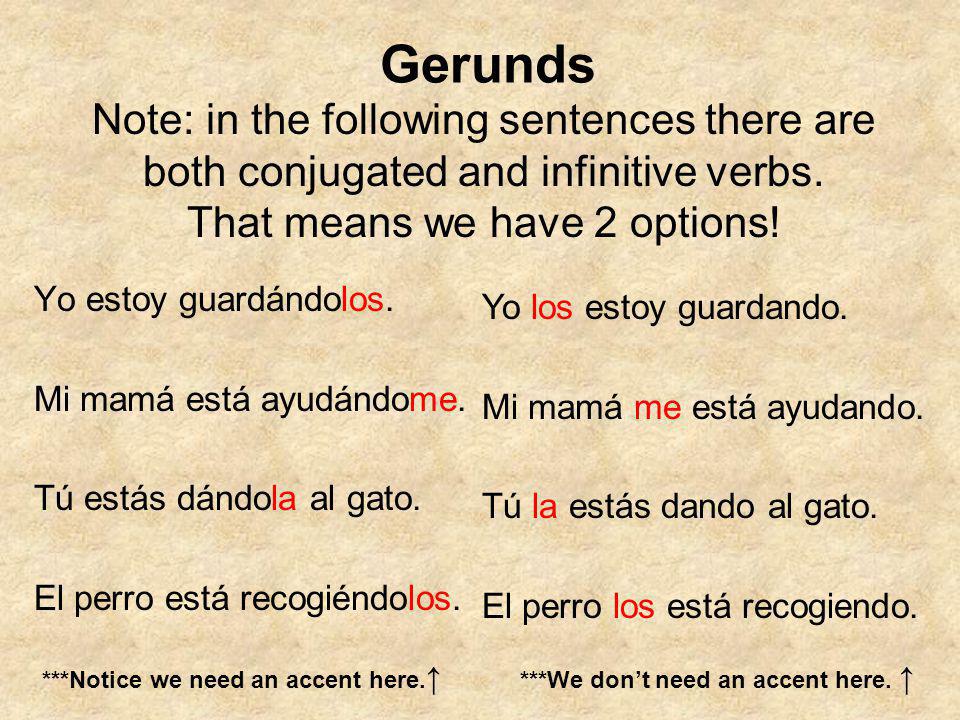 Gerunds
Note: in the following sentences there are both conjugated and infinitive verbs. That means we have 2 options!

Yo estoy guardándolos.

Mi mamá está ayudándome.

Tú estás dándola al gato.

El perro está recogiéndolos.

***Notice we need an accent here.↑

Yo los estoy guardando.

Mi mamá me está ayudando.

Tú la estás dando al gato.

El perro los está recogiendo.

***We don't need an accent here. ↑